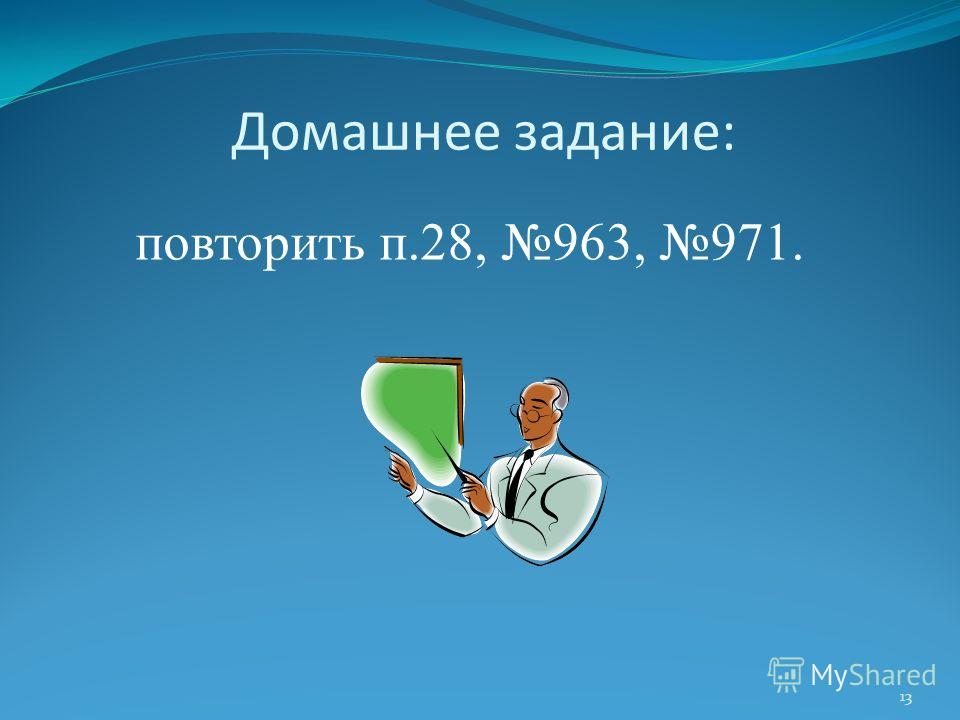 Домашнее задание:

повторить п.28, №963, №971.

MyShared

13